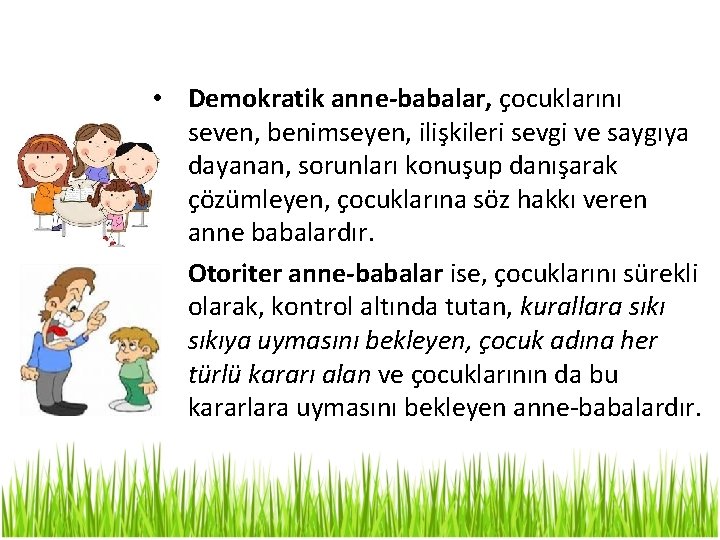 • Demokratik anne-babalar, çocuklarını seven, benimseyen, ilişkileri sevgi ve saygıya dayanan, sorunları konuşup danışarak çözümleyen, çocuklarına söz hakkı veren anne babalardır.

Otoriter anne-babalar ise, çocuklarını sürekli olarak, kontrol altında tutan, kurallara sıkı sıkıya uymasını bekleyen, çocuk adına her türlü kararı alan ve çocuklarının da bu kararlara uymasını bekleyen anne-babalardır.